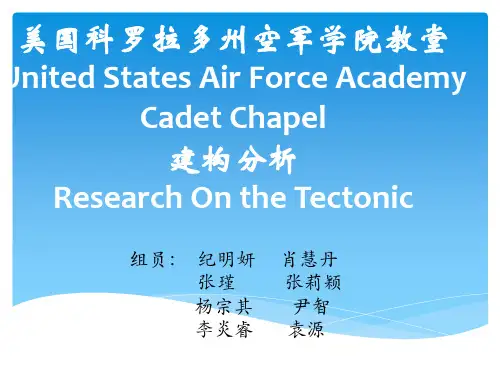 美国科罗拉多州空军学院教堂
United States Air Force Academy Cadet Chapel
建构分析
Research On the Tectonic

组员： 纪明妍 肖慧丹
张瑾 张莉颖
杨宗其 尹智
李炎睿 袁源